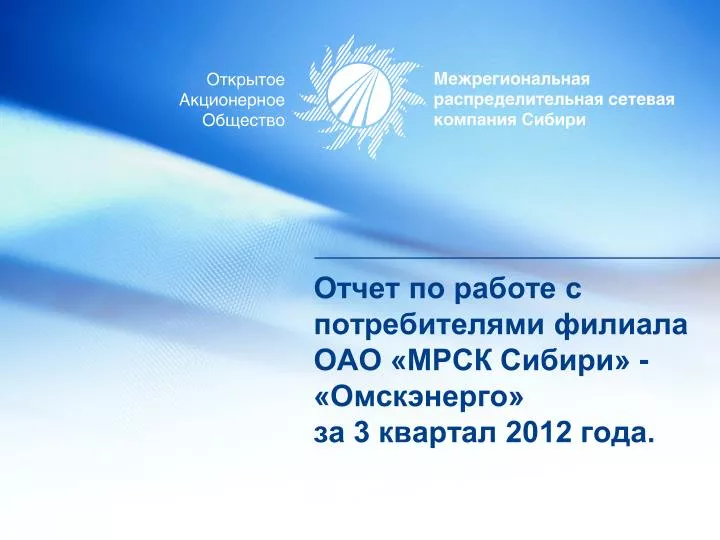 Открытое
Акционерное
Общество

Межрегиональная
распределительная сетевая
компания Сибири

Отчет по работе с потребителями филиала ОАО «МРСК Сибири» - «Омскэнерго»
за 3 квартал 2012 года.